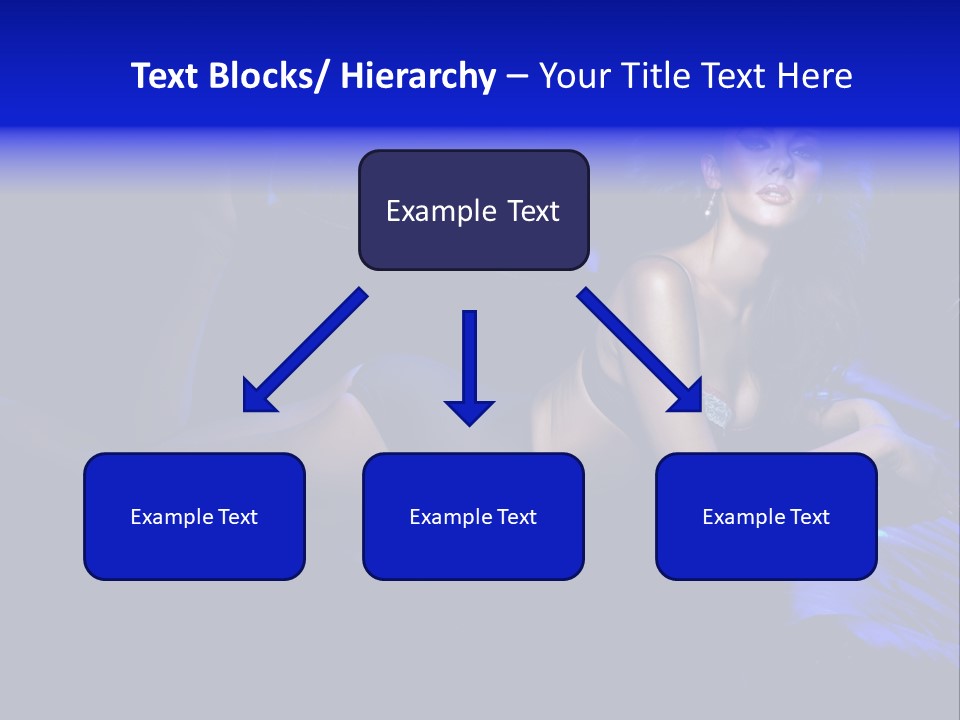 Text Blocks/ Hierarchy – Your Title Text Here

Example Text

Example Text

Example Text

Example Text